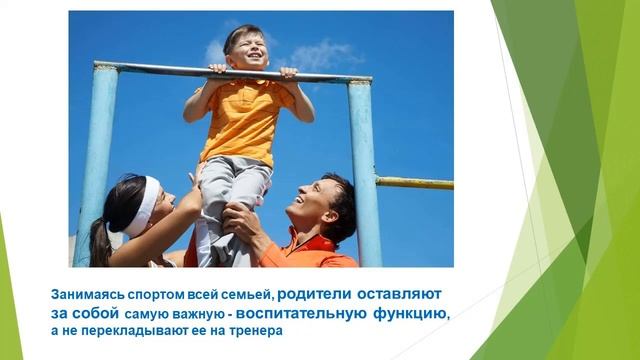 Занимаясь спортом всей семьей, родители оставляют за собой самую важную - воспитательную функцию, а не перекладывают ее на тренера